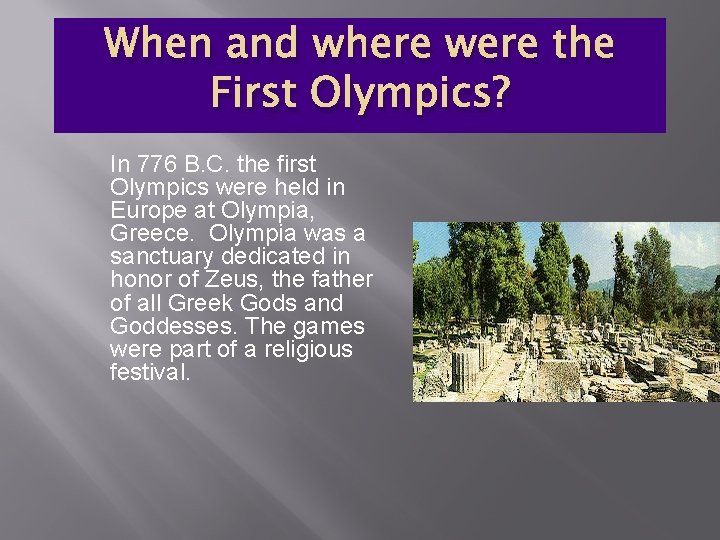 When and where were the First Olympics?

In 776 B.C. the first Olympics were held in Europe at Olympia, Greece. Olympia was a sanctuary dedicated in honor of Zeus, the father of all Greek Gods and Goddesses. The games were part of a religious festival.